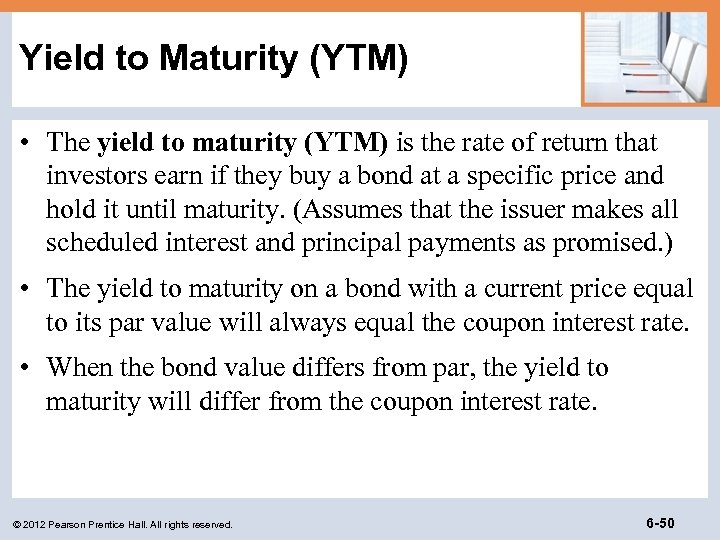 Yield to Maturity (YTM)

• The yield to maturity (YTM) is the rate of return that investors earn if they buy a bond at a specific price and hold it until maturity. (Assumes that the issuer makes all scheduled interest and principal payments as promised.)

• The yield to maturity on a bond with a current price equal to its par value will always equal the coupon interest rate.

• When the bond value differs from par, the yield to maturity will differ from the coupon interest rate.

© 2012 Pearson Prentice Hall. All rights reserved.

6-50